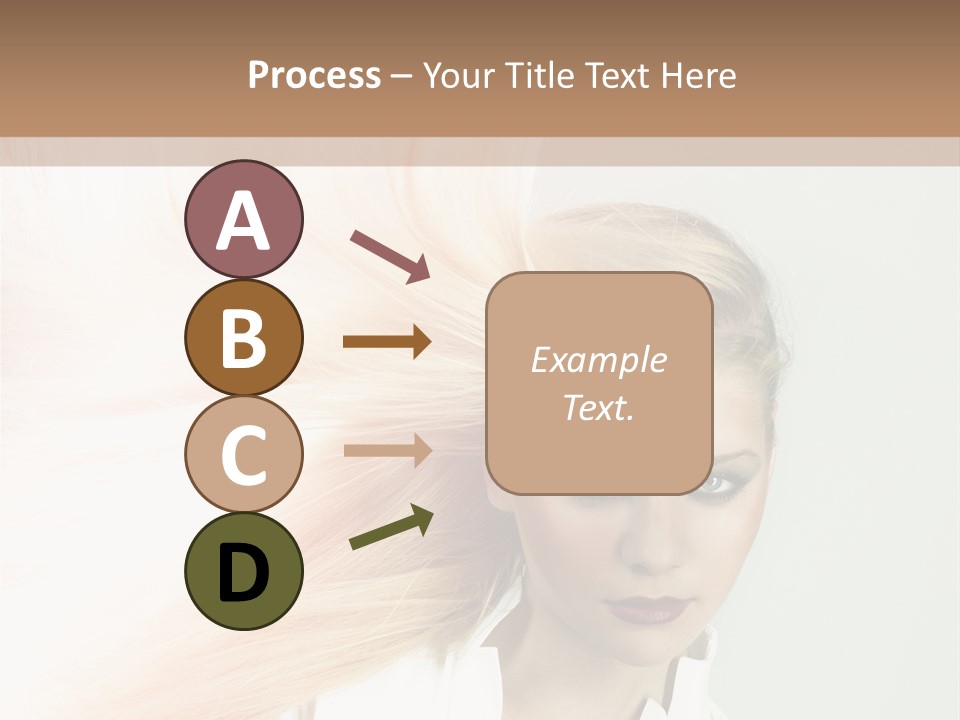 Process – Your Title Text Here

A

B

C

D

Example Text.